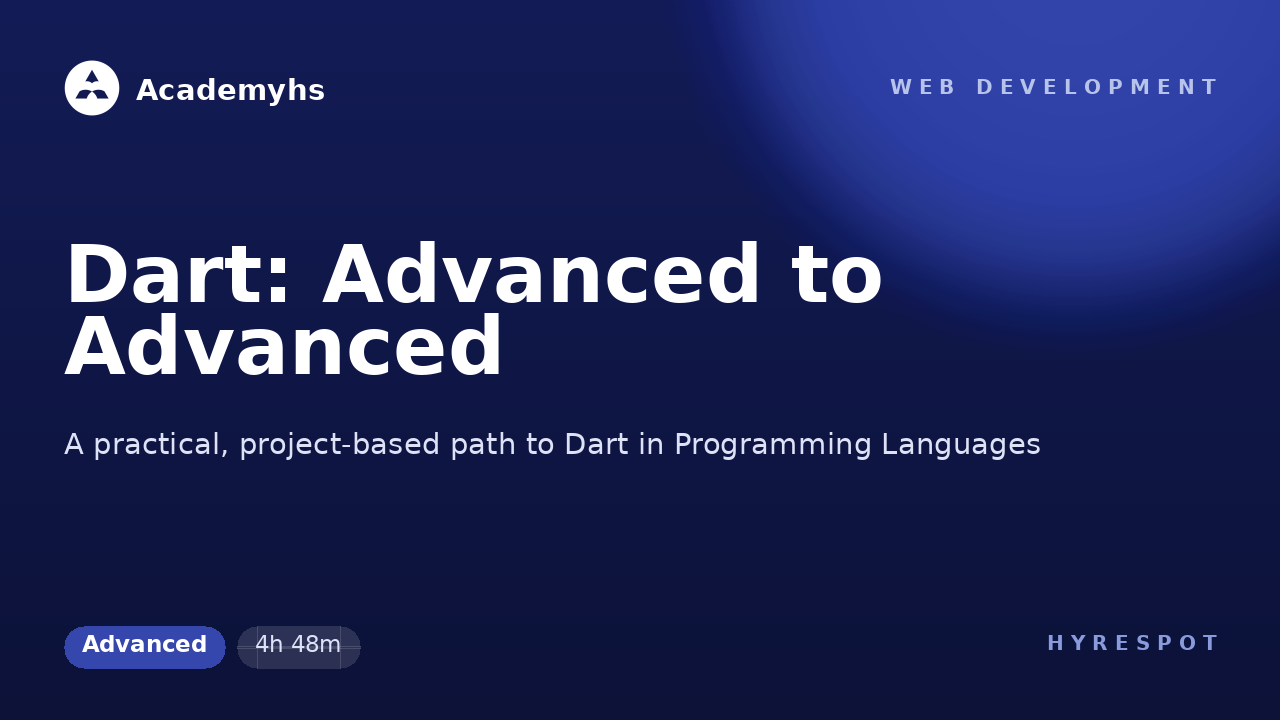 Academyhs

WEB DEVELOPMENT

Dart: Advanced to Advanced

A practical, project-based path to Dart in Programming Languages

Advanced

4h 48m

HYRESPOT